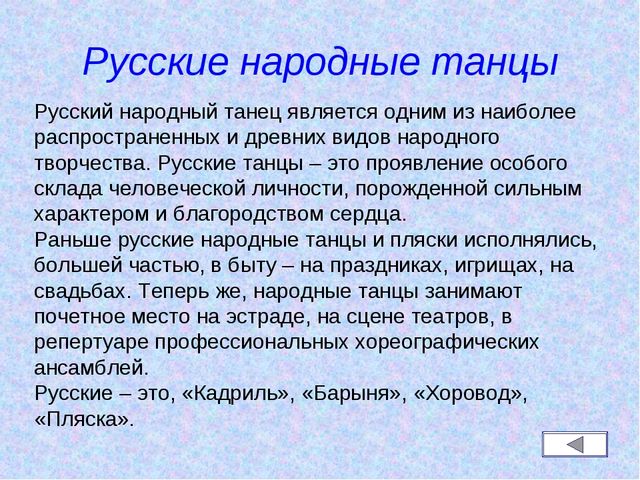 Русские народные танцы

Русский народный танец является одним из наиболее распространенных и древних видов народного творчества. Русские танцы – это проявление особого склада человеческой личности, порожденной сильным характером и благородством сердца.
Раньше русские народные танцы и пляски исполнялись, большей частью, в быту – на праздниках, игрищах, на свадьбах. Теперь же, народные танцы занимают почетное место на эстраде, на сцене театров, в репертуаре профессиональных хореографических ансамблей.
Русские – это, «Кадриль», «Барыня», «Хоровод», «Пляска».